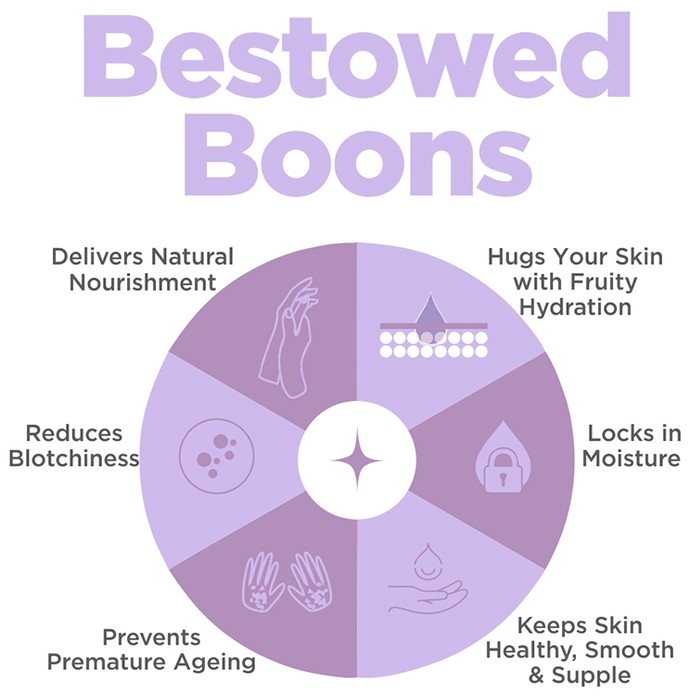 Bestowed Boons

Delivers Natural Nourishment

Hugs Your Skin with Fruity Hydration

Reduces Blotchiness

Locks in Moisture

Prevents Premature Ageing

Keeps Skin Healthy, Smooth & Supple